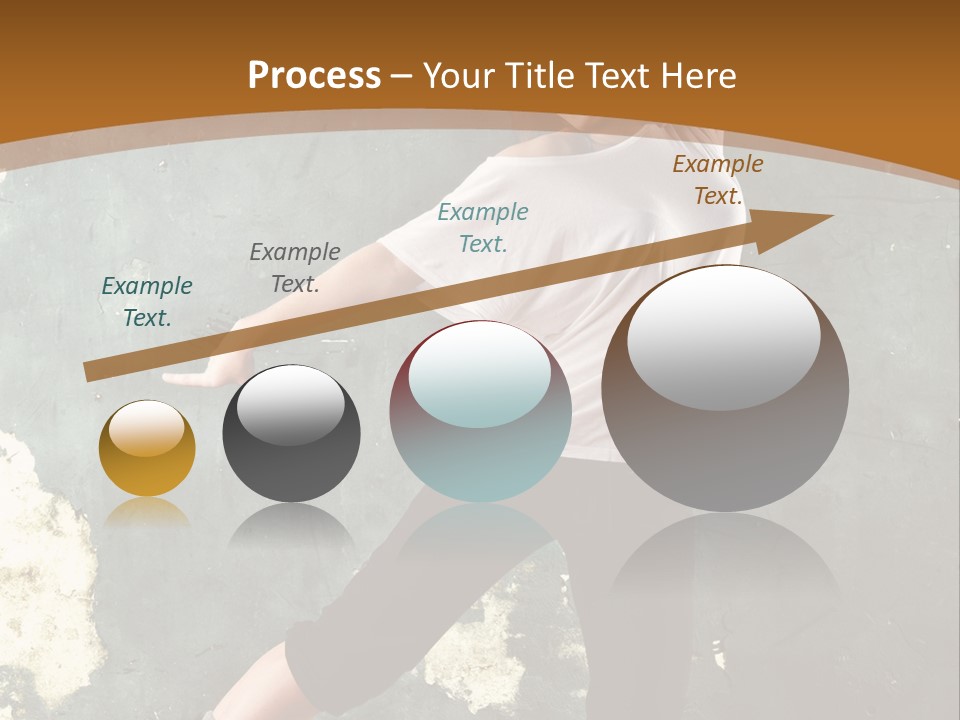 Process – Your Title Text Here

Example Text.

Example Text.

Example Text.

Example Text.